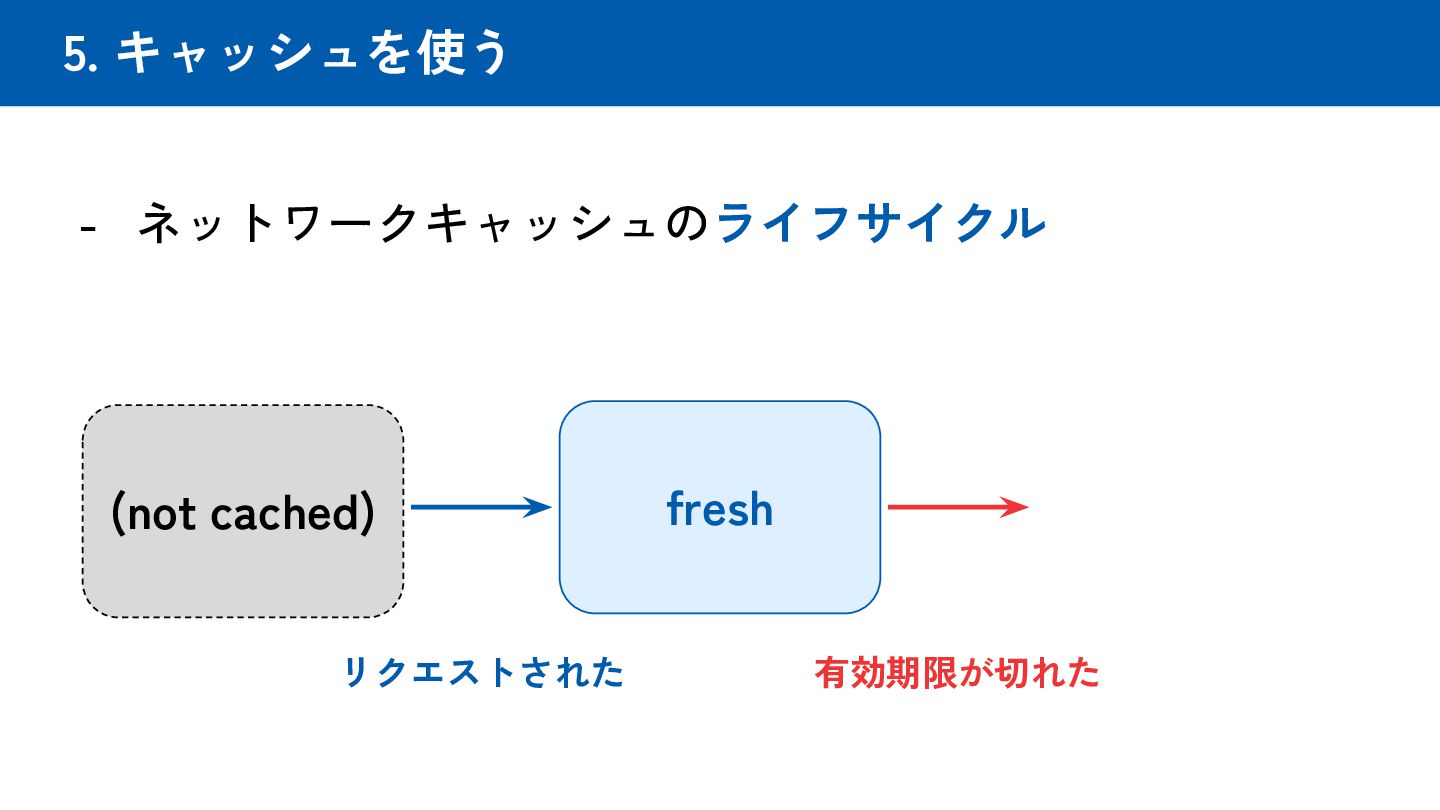 5. キャッシュを使う

- ネットワークキャッシュのライフサイクル

(not cached)

fresh

リクエストされた

有効期限が切れた